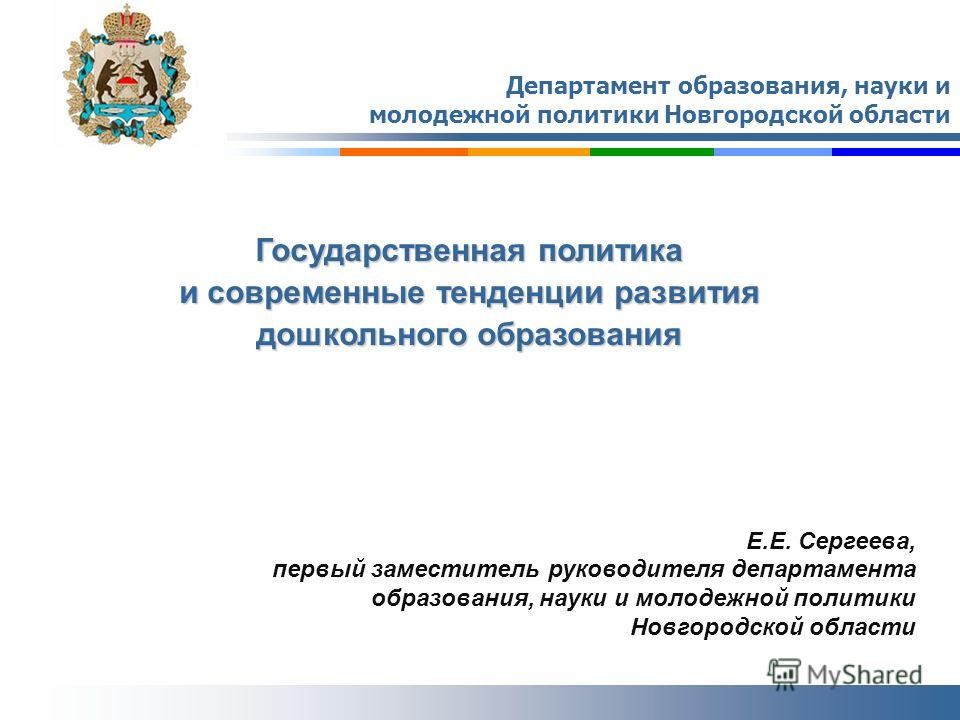 Департамент образования, науки и молодежной политики Новгородской области

Государственная политика
и современные тенденции развития
дошкольного образования

Е.Е. Сергеева,
первый заместитель руководителя департамента образования, науки и молодежной политики Новгородской области

MyShared